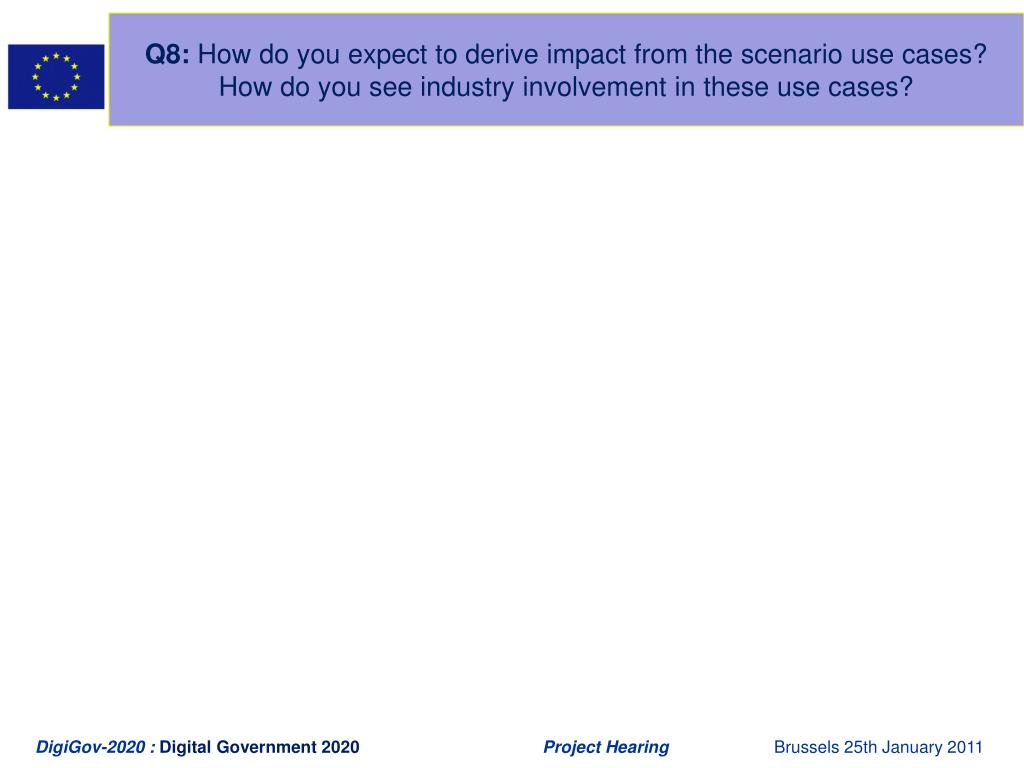 Q8: How do you expect to derive impact from the scenario use cases? How do you see industry involvement in these use cases?

DigiGov-2020 : Digital Government 2020

Project Hearing

Brussels 25th January 2011